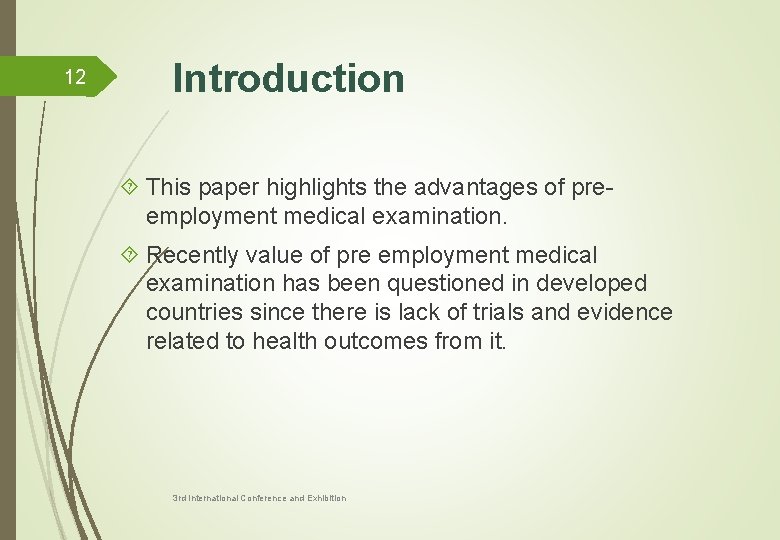 12

Introduction

This paper highlights the advantages of pre-employment medical examination.

Recently value of pre employment medical examination has been questioned in developed countries since there is lack of trials and evidence related to health outcomes from it.

3rd International Conference and Exhibition